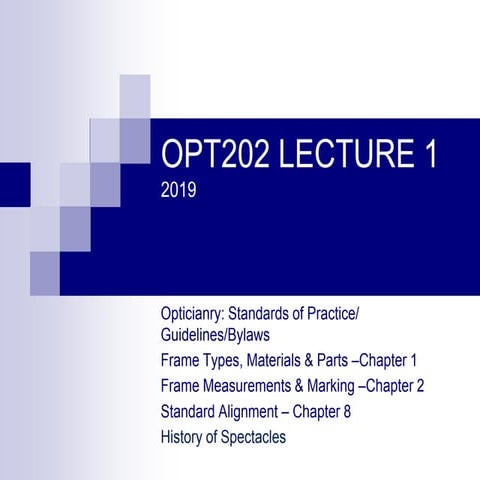 OPT202 LECTURE 1
2019

Opticianry: Standards of Practice/ Guidelines/Bylaws
Frame Types, Materials & Parts –Chapter 1
Frame Measurements & Marking –Chapter 2
Standard Alignment – Chapter 8
History of Spectacles